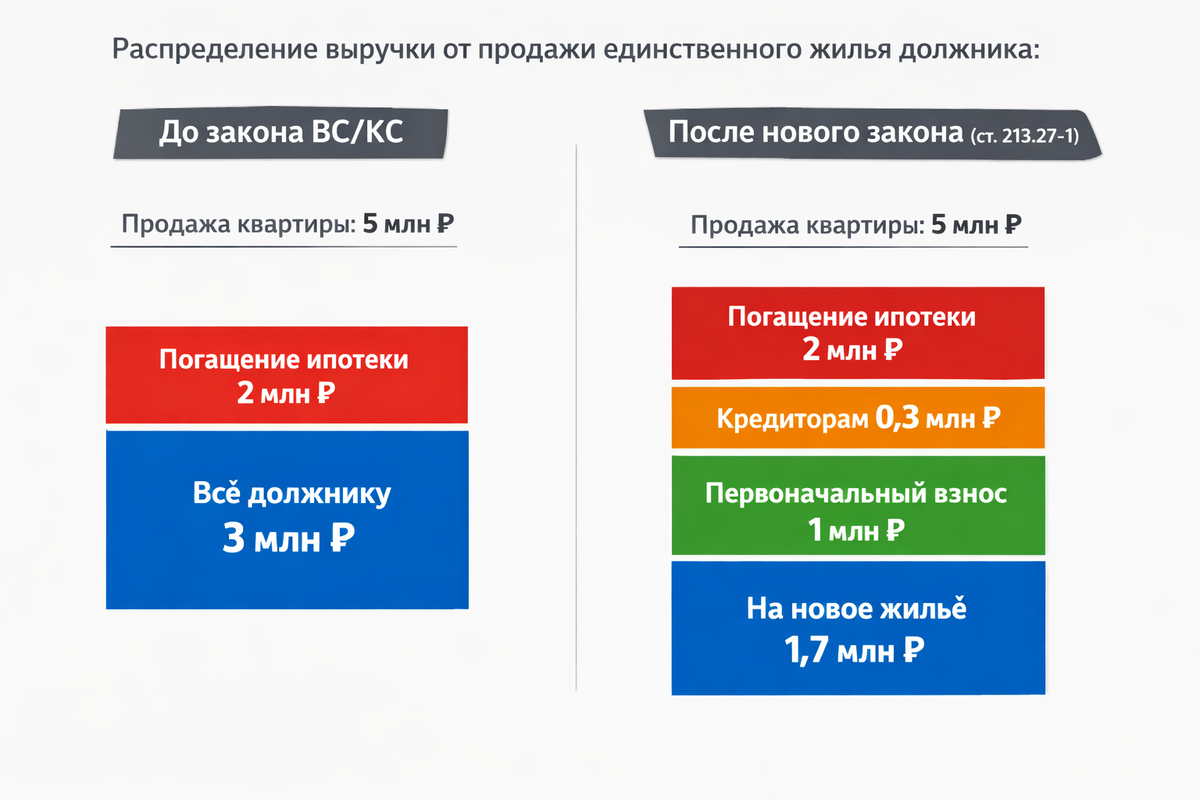 Распределение выручки от продажи единственного жилья должника:

До закона ВС/КС

Продажа квартиры: 5 млн ₽

Погашение ипотеки
2 млн ₽

Всё должнику
3 млн ₽

После нового закона (ст. 213.27-1)

Продажа квартиры: 5 млн ₽

Погашение ипотеки
2 млн ₽

Кредиторам 0,3 млн ₽

Первоначальный взнос
1 млн ₽

На новое жильё
1,7 млн ₽